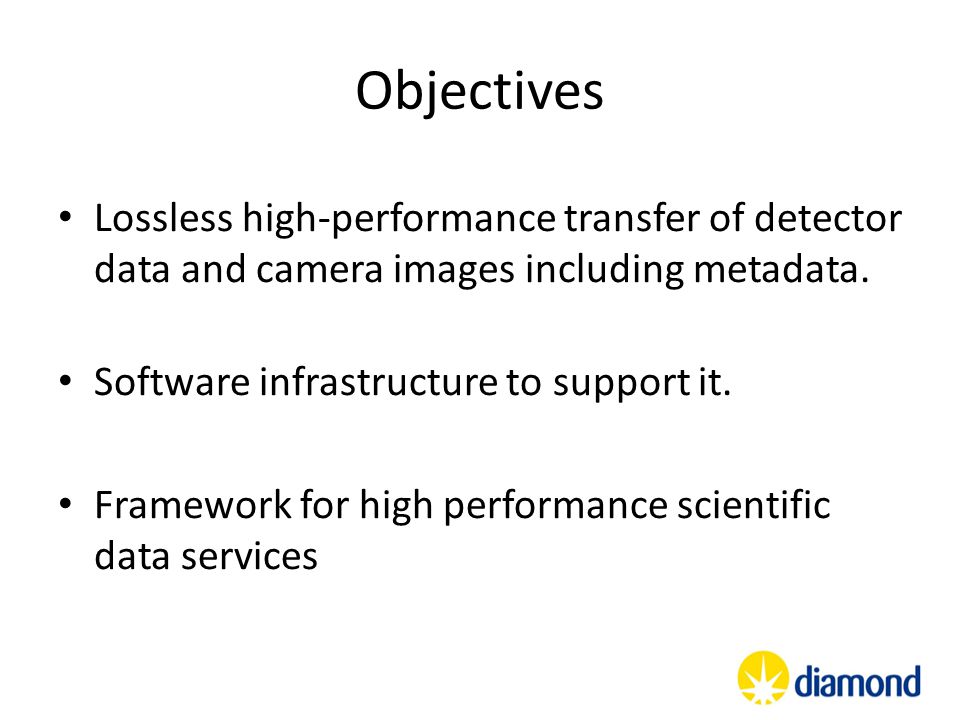 Objectives

• Lossless high-performance transfer of detector data and camera images including metadata.

• Software infrastructure to support it.

• Framework for high performance scientific data services

diamond